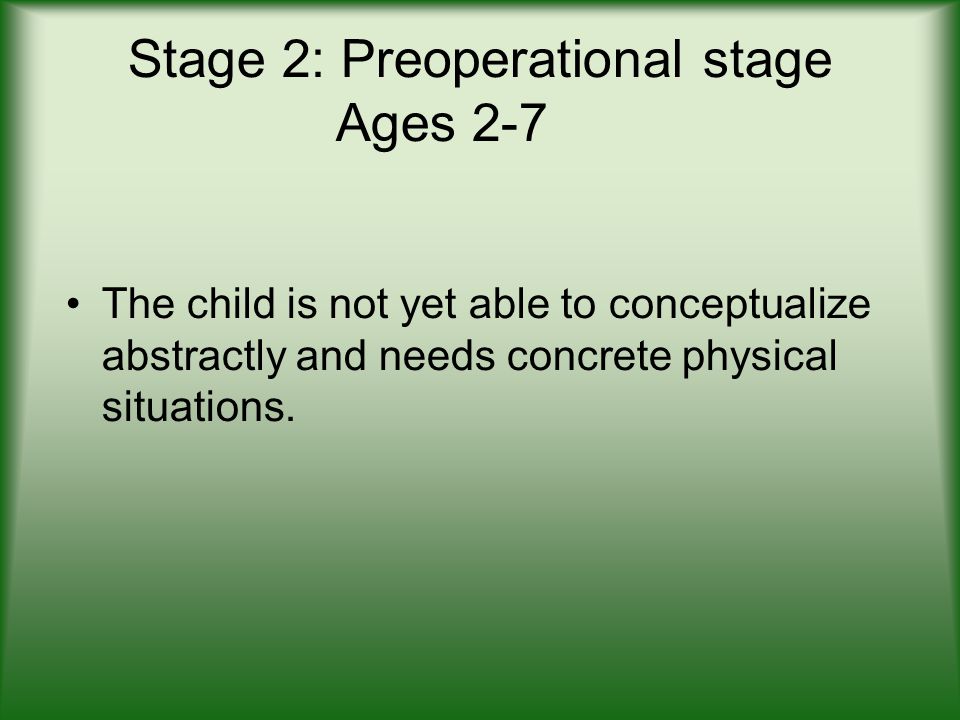 Stage 2: Preoperational stage
Ages 2-7

• The child is not yet able to conceptualize abstractly and needs concrete physical situations.